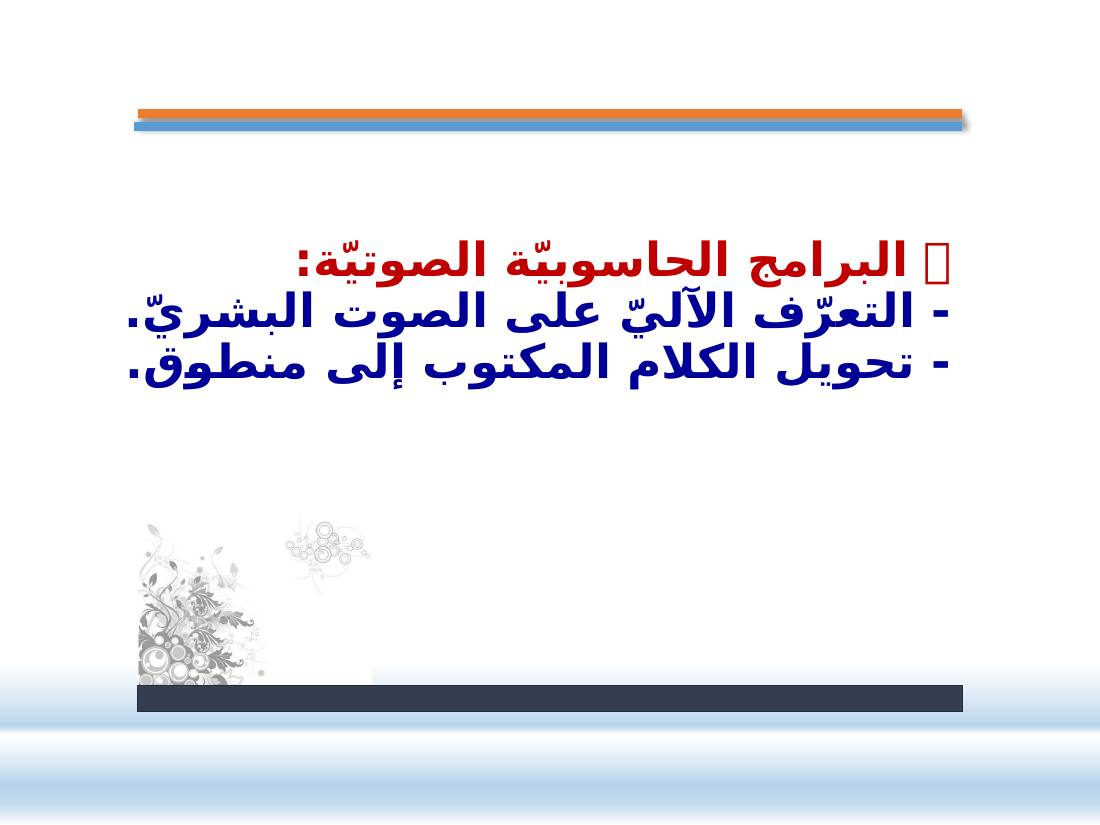 البرامج الحاسوبيّة الصوتيّة:
- التعرّف الآليّ على الصوت البشريّ.
- تحويل الكلام المكتوب إلى منطوق.